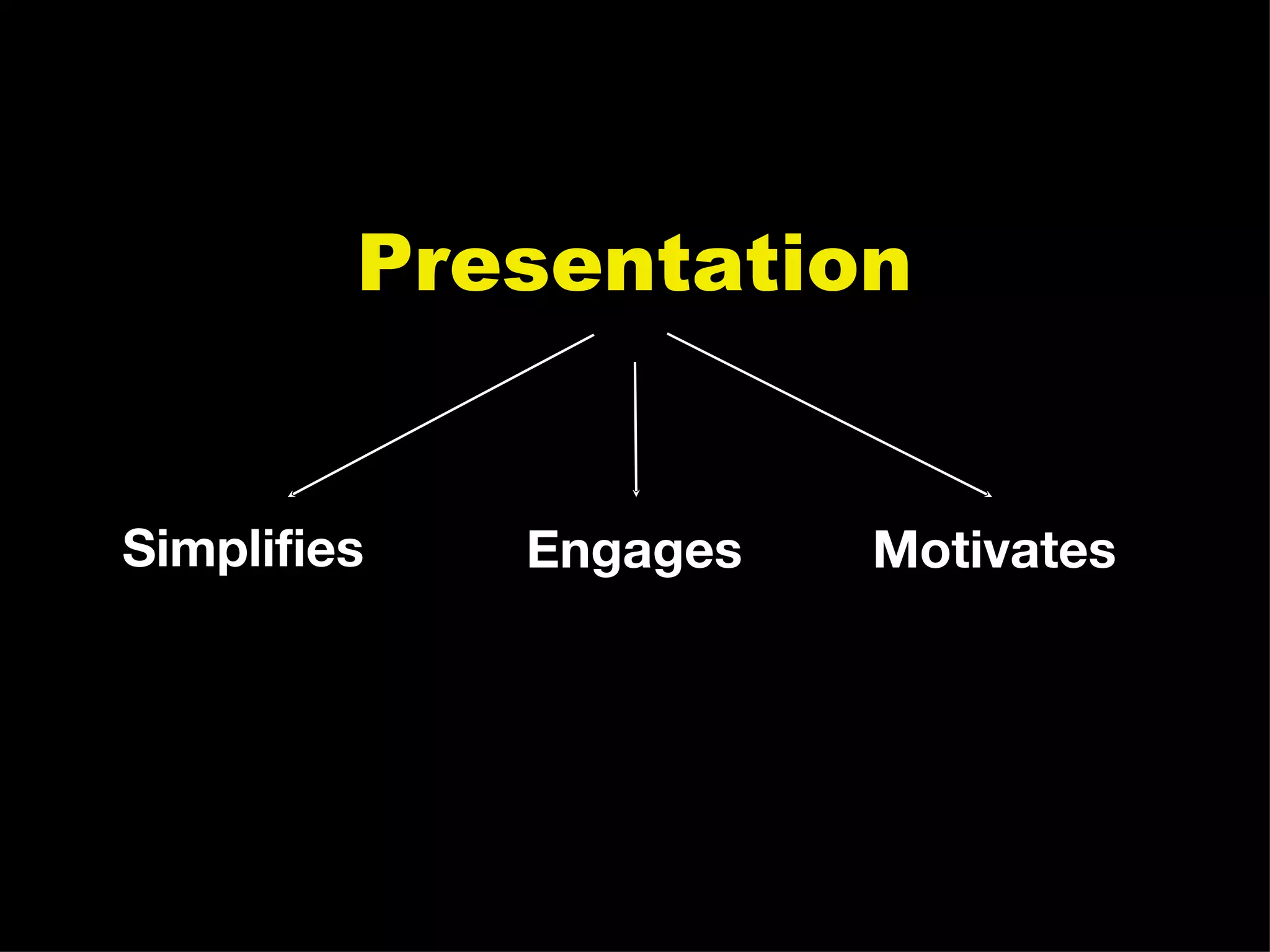 Presentation

Simplifies Engages Motivates